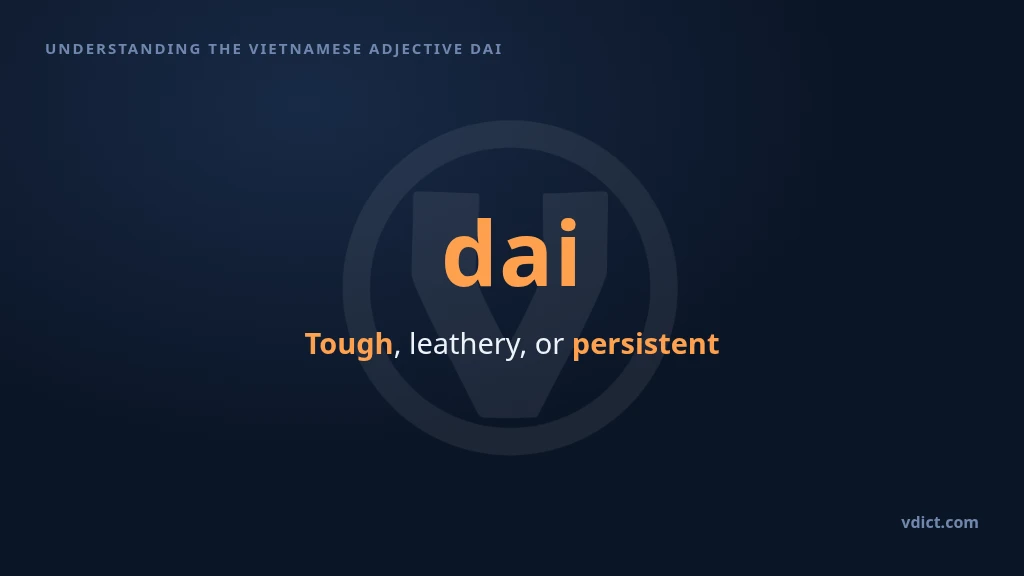 UNDERSTANDING THE VIETNAMESE ADJECTIVE DAI

dai

Tough, leathery, or persistent

vdict.com